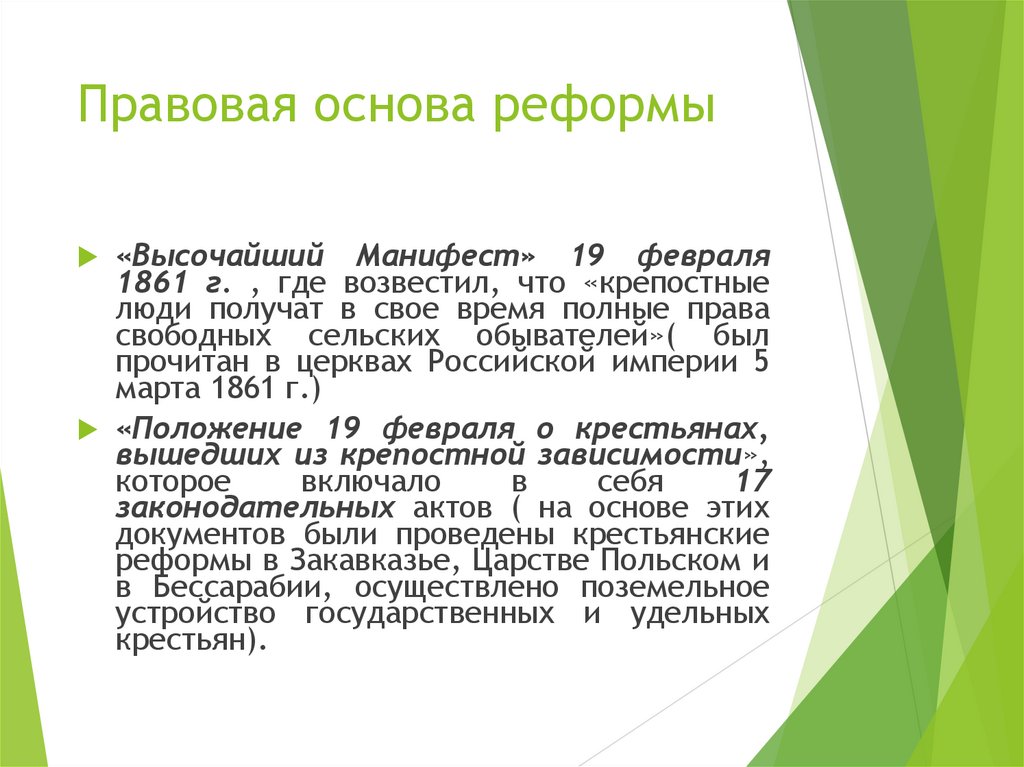 Правовая основа реформы

«Высочайший Манифест» 19 февраля 1861 г. , где возвестил, что «крепостные люди получат в свое время полные права свободных сельских обывателей»( был прочитан в церквах Российской империи 5 марта 1861 г.)

«Положение 19 февраля о крестьянах, вышедших из крепостной зависимости», которое включало в себя 17 законодательных актов ( на основе этих документов были проведены крестьянские реформы в Закавказье, Царстве Польском и в Бессарабии, осуществлено поземельное устройство государственных и удельных крестьян).